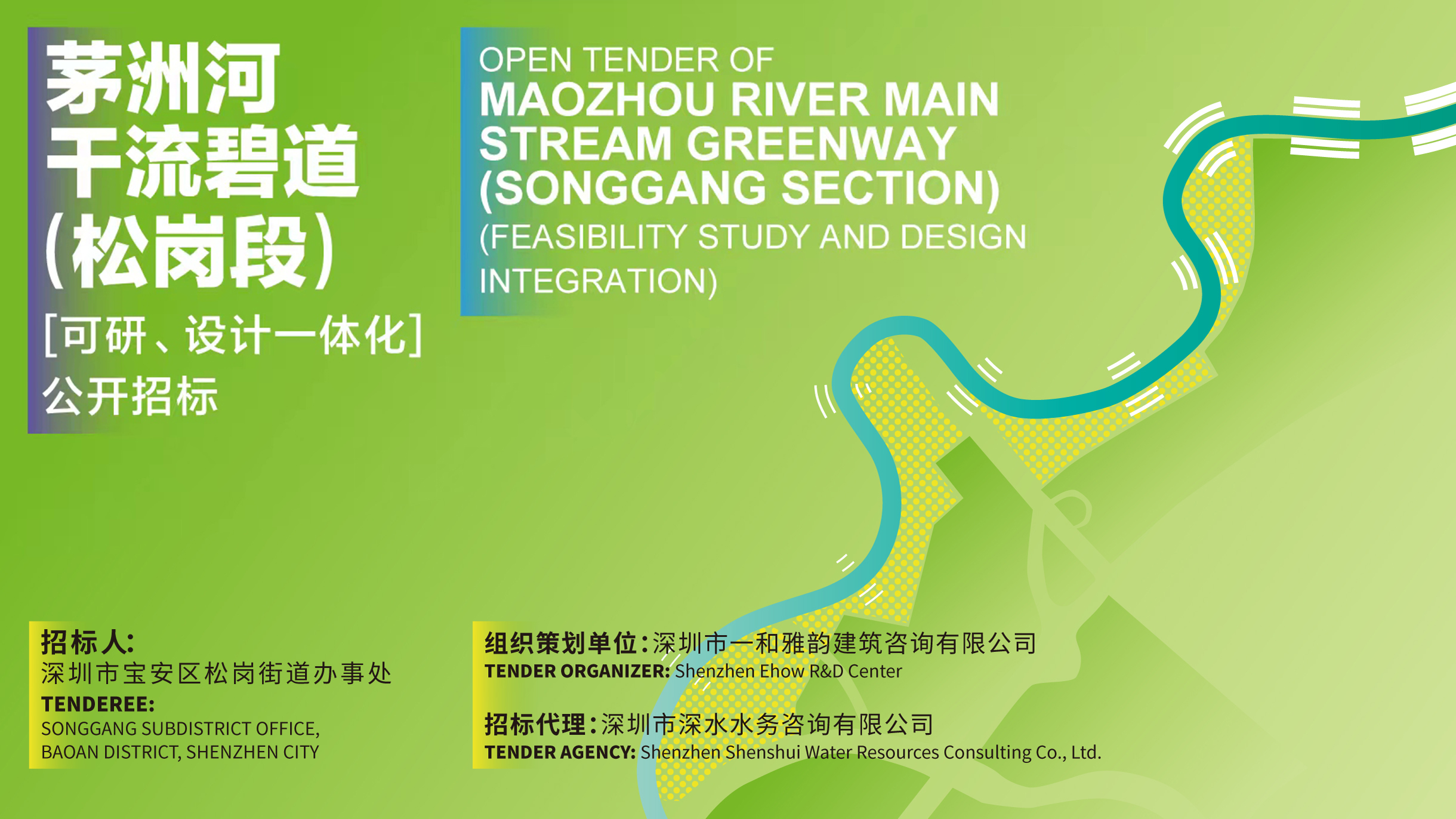 茅洲河
干流碧道
(松岗段)
[可研、设计一体化]
公开招标

OPEN TENDER OF
MAOZHOU RIVER MAIN STREAM GREENWAY (SONGGANG SECTION)
(FEASIBILITY STUDY AND DESIGN INTEGRATION)

招标人:
深圳市宝安区松岗街道办事处
TENDEREE:
SONGGANG SUBDISTRICT OFFICE, BAOAN DISTRICT, SHENZHEN CITY

组织策划单位:深圳市一和雅韵建筑咨询有限公司
TENDER ORGANIZER: Shenzhen Ehow R&D Center

招标代理:深圳市深水水务咨询有限公司
TENDER AGENCY: Shenzhen Shenshui Water Resources Consulting Co., Ltd.